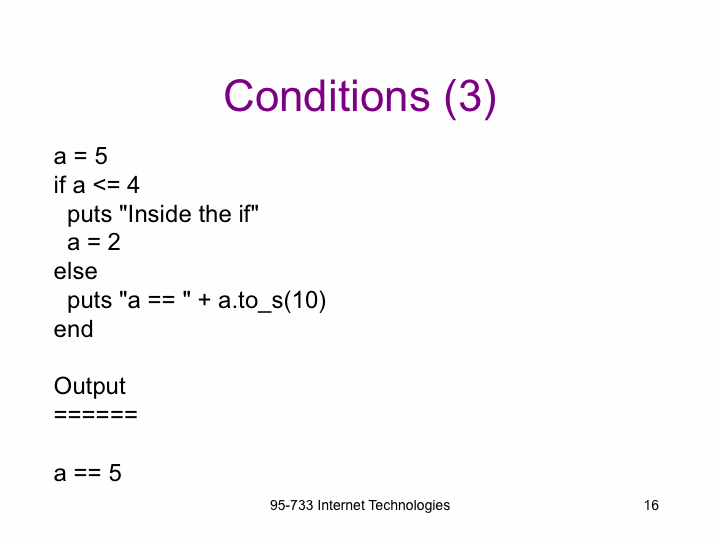 Conditions (3)

a = 5
if a <= 4
  puts "Inside the if"
  a = 2
else
  puts "a == " + a.to_s(10)
end

Output
======

a == 5

95-733 Internet Technologies

16